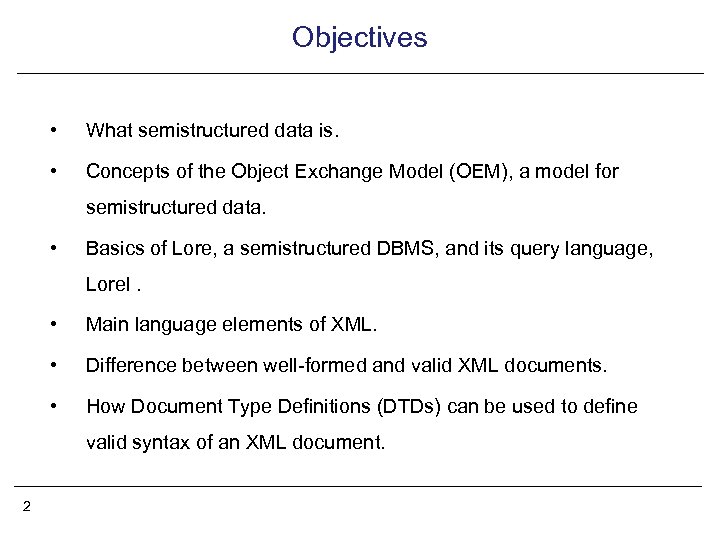 Objectives

• What semistructured data is.

• Concepts of the Object Exchange Model (OEM), a model for semistructured data.

• Basics of Lore, a semistructured DBMS, and its query language, Lorel .

• Main language elements of XML.

• Difference between well-formed and valid XML documents.

• How Document Type Definitions (DTDs) can be used to define valid syntax of an XML document.

2